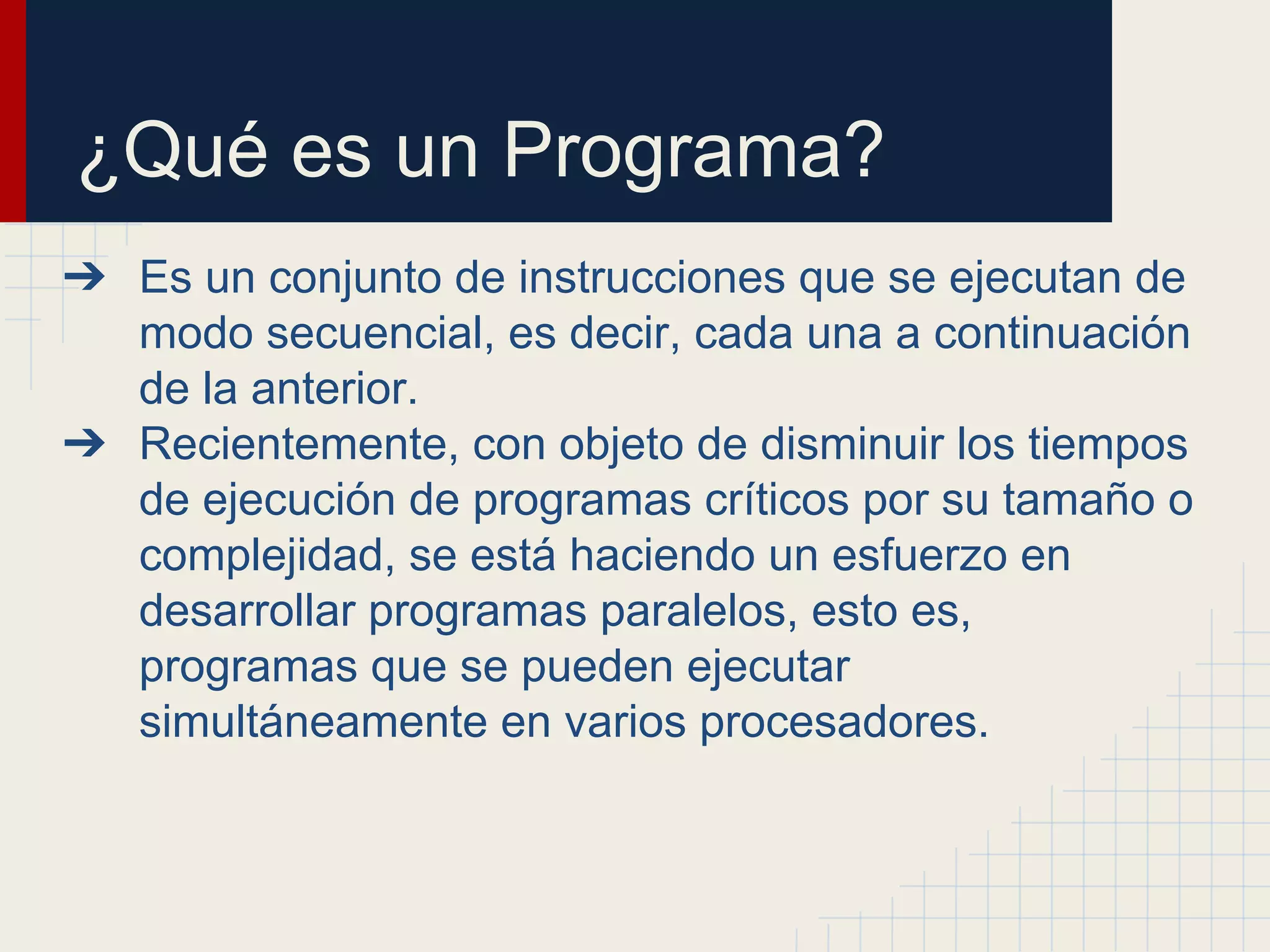 ¿Qué es un Programa?

➔ Es un conjunto de instrucciones que se ejecutan de modo secuencial, es decir, cada una a continuación de la anterior.

➔ Recientemente, con objeto de disminuir los tiempos de ejecución de programas críticos por su tamaño o complejidad, se está haciendo un esfuerzo en desarrollar programas paralelos, esto es, programas que se pueden ejecutar simultáneamente en varios procesadores.